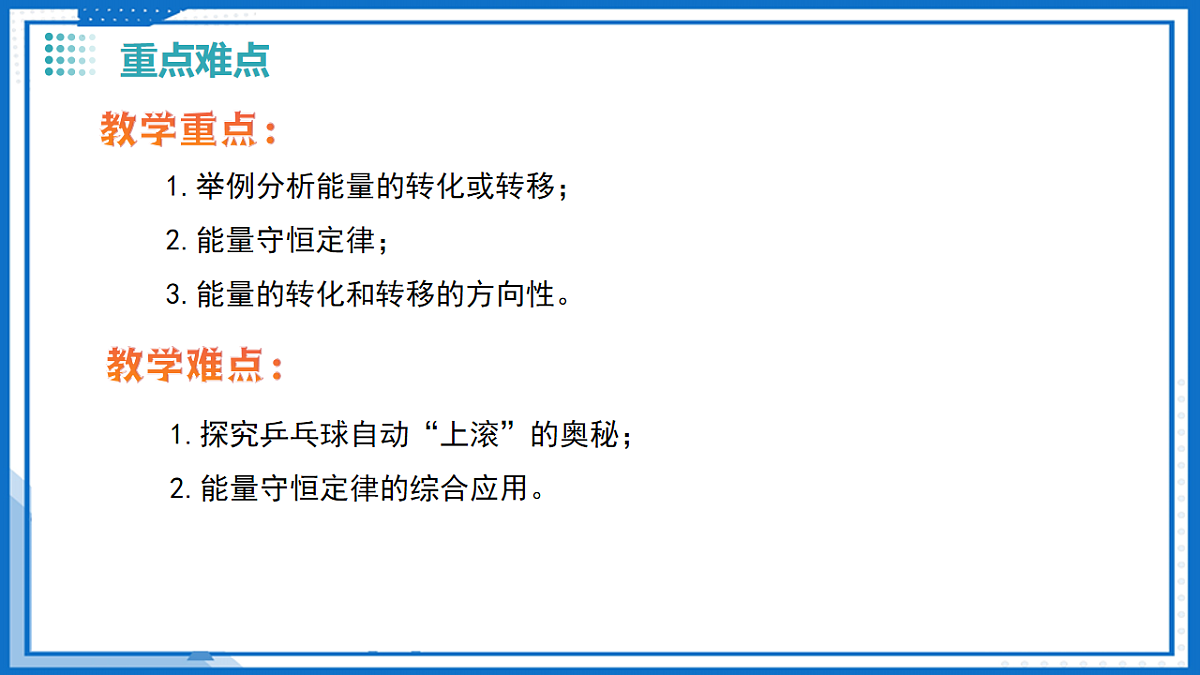 重点难点

教学重点：

1. 举例分析能量的转化或转移；

2. 能量守恒定律；

3. 能量的转化和转移的方向性。

教学难点：

1. 探究乒乓球自动“上滚”的奥秘；

2. 能量守恒定律的综合应用。